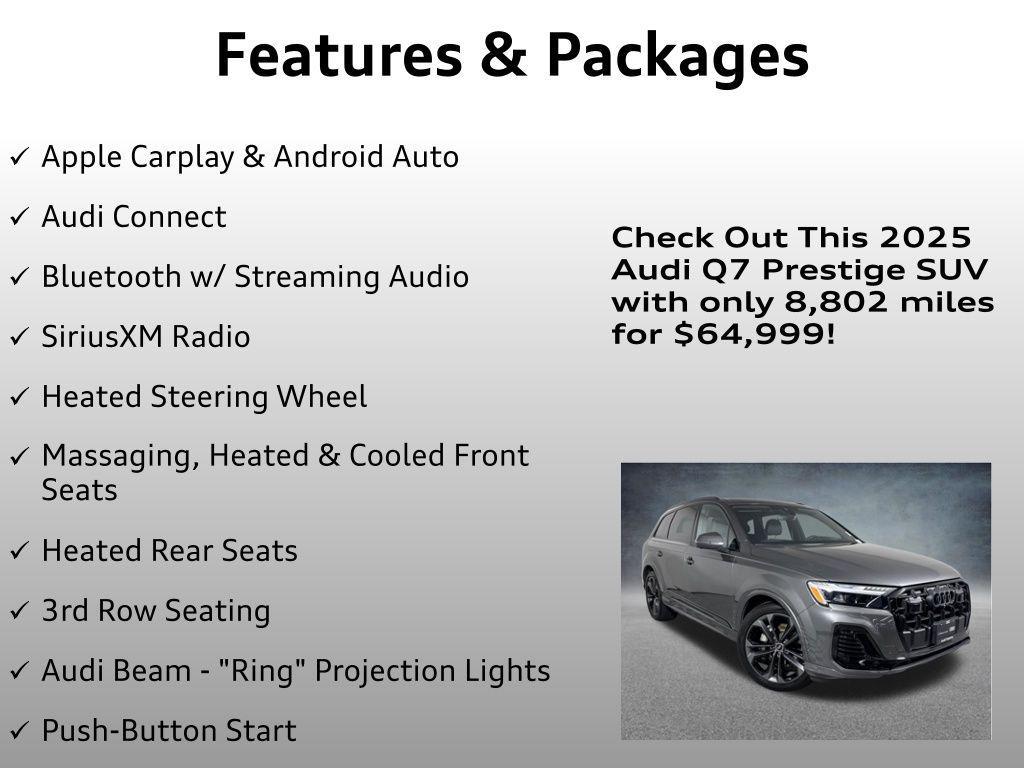 Features & Packages

✓ Apple Carplay & Android Auto

✓ Audi Connect

✓ Bluetooth w/ Streaming Audio

✓ SiriusXM Radio

✓ Heated Steering Wheel

✓ Massaging, Heated & Cooled Front Seats

✓ Heated Rear Seats

✓ 3rd Row Seating

✓ Audi Beam - "Ring" Projection Lights

✓ Push-Button Start

Check Out This 2025 Audi Q7 Prestige SUV with only 8,802 miles for $64,999!